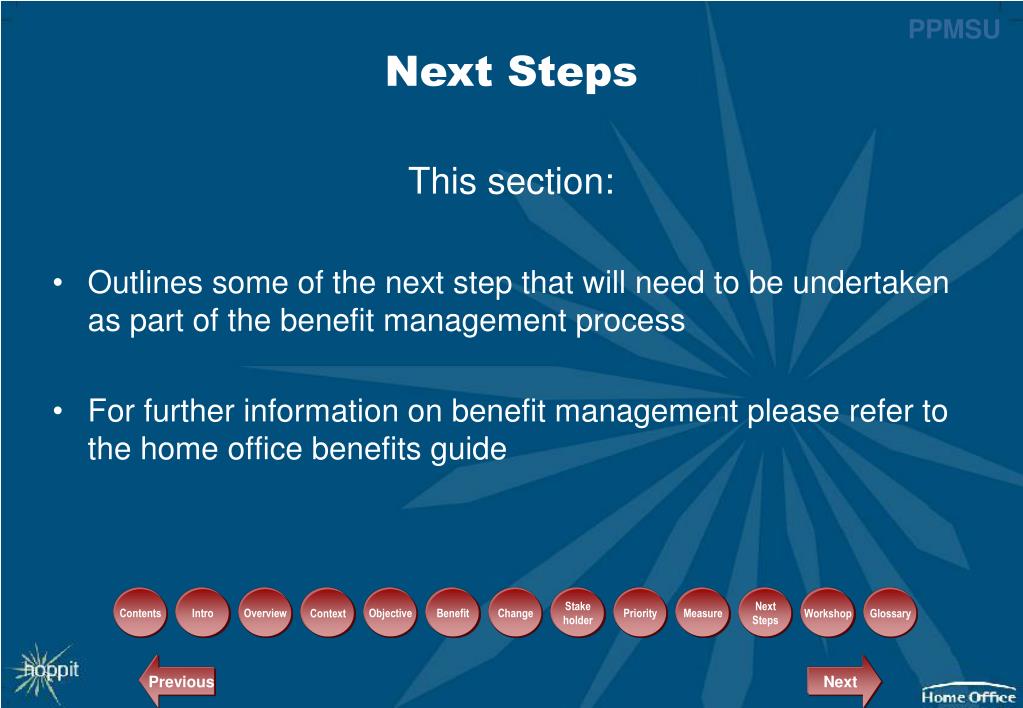 PPMSU

Next Steps

This section:

• Outlines some of the next step that will need to be undertaken as part of the benefit management process

• For further information on benefit management please refer to the home office benefits guide

Contents Intro Overview Context Objective Benefit Change Stake holder Priority Measure Next Steps Workshop Glossary

hoppit

Previous

Next

Home Office